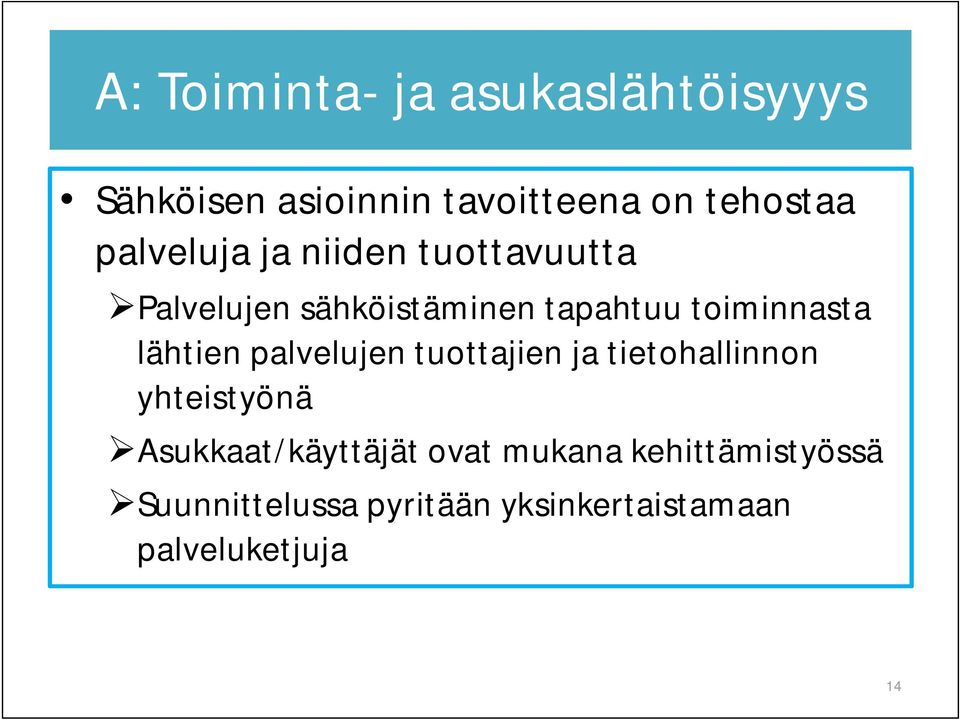 A: Toiminta- ja asukaslähtöisyyys

• Sähköisen asioinnin tavoitteena on tehostaa palveluja ja niiden tuottavuutta

➢ Palvelujen sähköistäminen tapahtuu toiminnasta lähtien palvelujen tuottajien ja tietohallinnon yhteistyönä

➢ Asukkaat/käyttäjät ovat mukana kehittämistyössä

➢ Suunnittelussa pyritään yksinkertaistamaan palveluketjuja

14